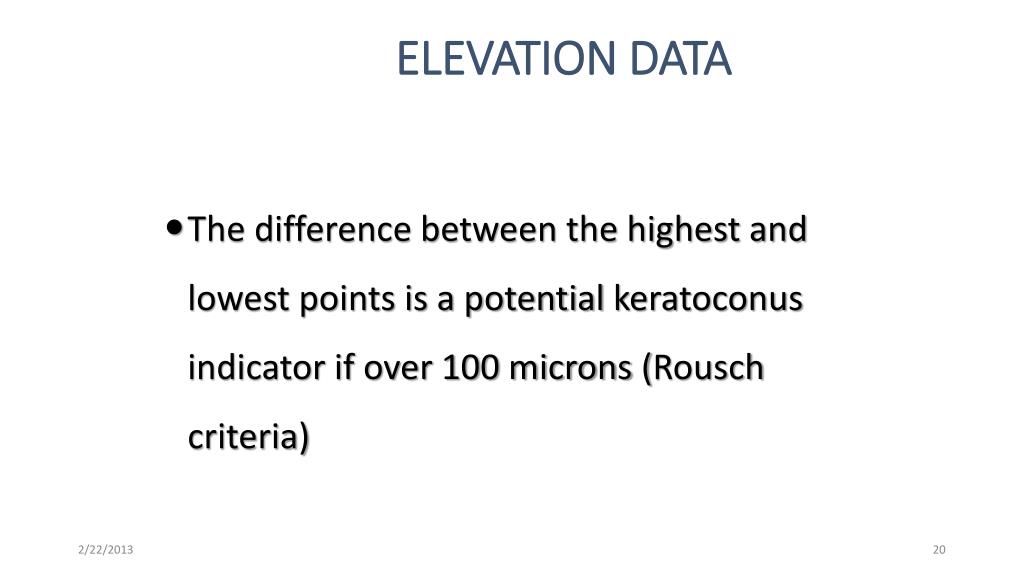 ELEVATION DATA

• The difference between the highest and lowest points is a potential keratoconus indicator if over 100 microns (Rousch criteria)

2/22/2013

20